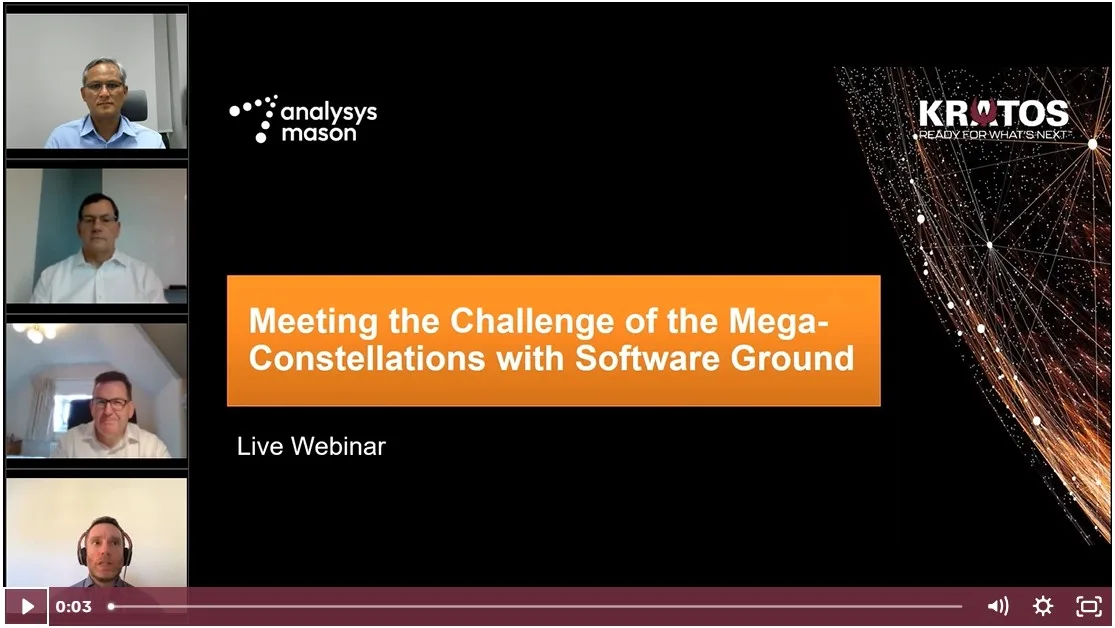 analysys mason

KRATOS
READY FOR WHAT'S NEXT

Meeting the Challenge of the Mega-Constellations with Software Ground

Live Webinar

0:03